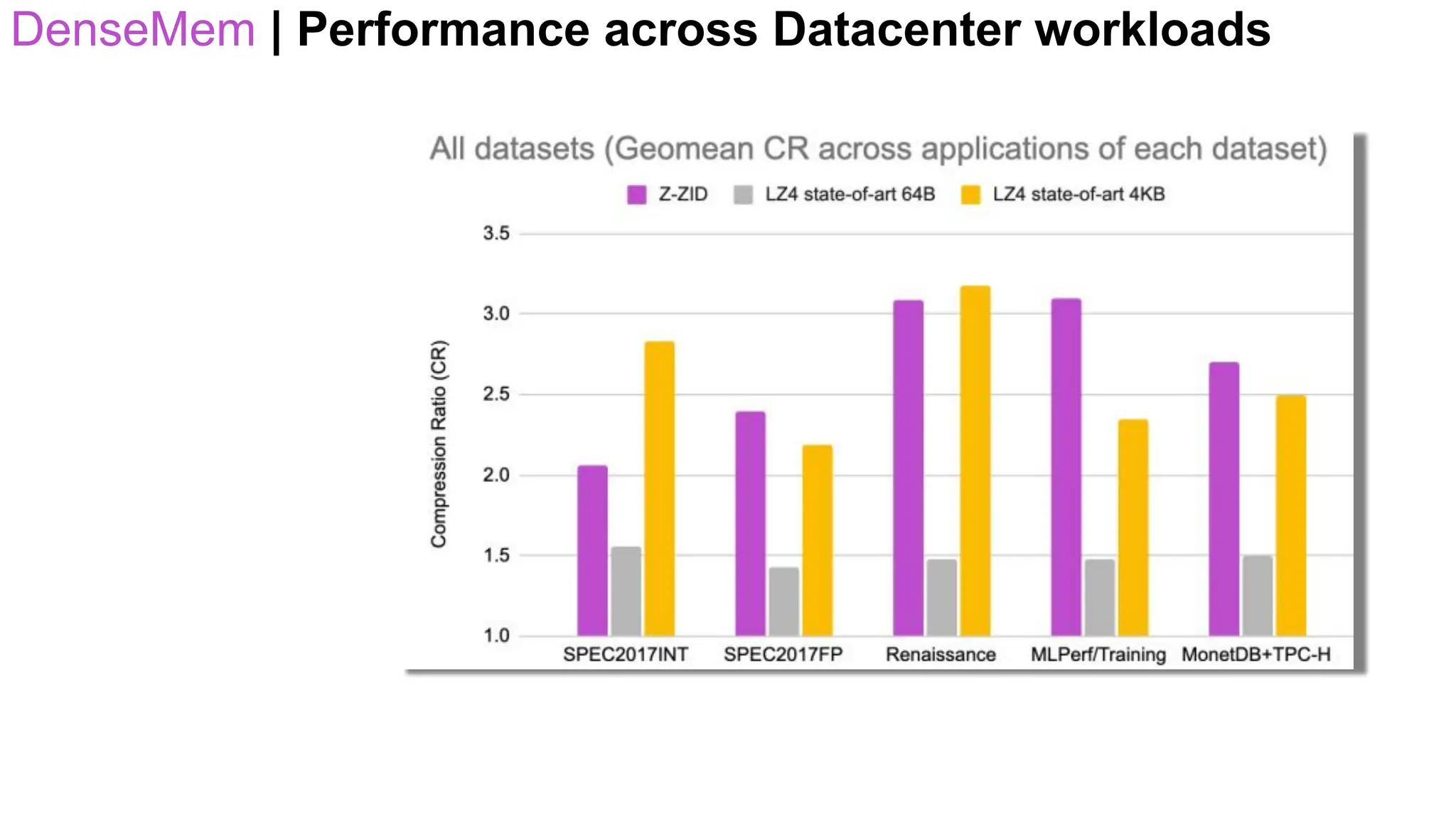 DenseMem | Performance across Datacenter workloads

All datasets (Geomean CR across applications of each dataset)

Z-ZID LZ4 state-of-art 64B LZ4 state-of-art 4KB

Compression Ratio (CR)

3.5
3.0
2.5
2.0
1.5
1.0

SPEC2017INT SPEC2017FP Renaissance MLPerf/Training MonetDB+TPC-H